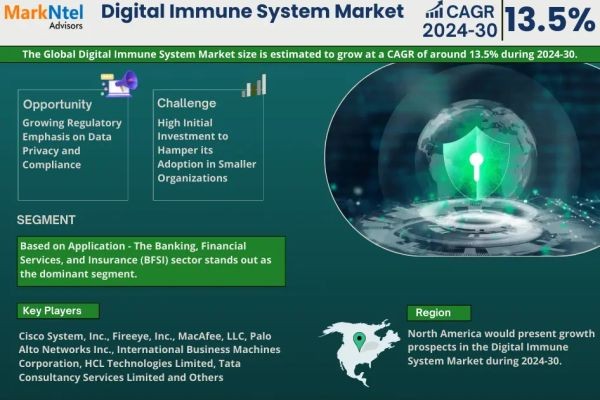 MarkNtel Advisors

Digital Immune System Market

CAGR 2024-30 13.5%

The Global Digital Immune System Market size is estimated to grow at a CAGR of around 13.5% during 2024-30.

Opportunity
Growing Regulatory Emphasis on Data Privacy and Compliance

Challenge
High Initial Investment to Hamper its Adoption in Smaller Organizations

SEGMENT

Based on Application - The Banking, Financial Services, and Insurance (BFSI) sector stands out as the dominant segment.

Key Players

Cisco System, Inc., Fireeye, Inc., MacAfee, LLC, Palo Alto Networks Inc., International Business Machines Corporation, HCL Technologies Limited, Tata Consultancy Services Limited and Others

Region

North America would present growth prospects in the Digital Immune System Market during 2024-30.